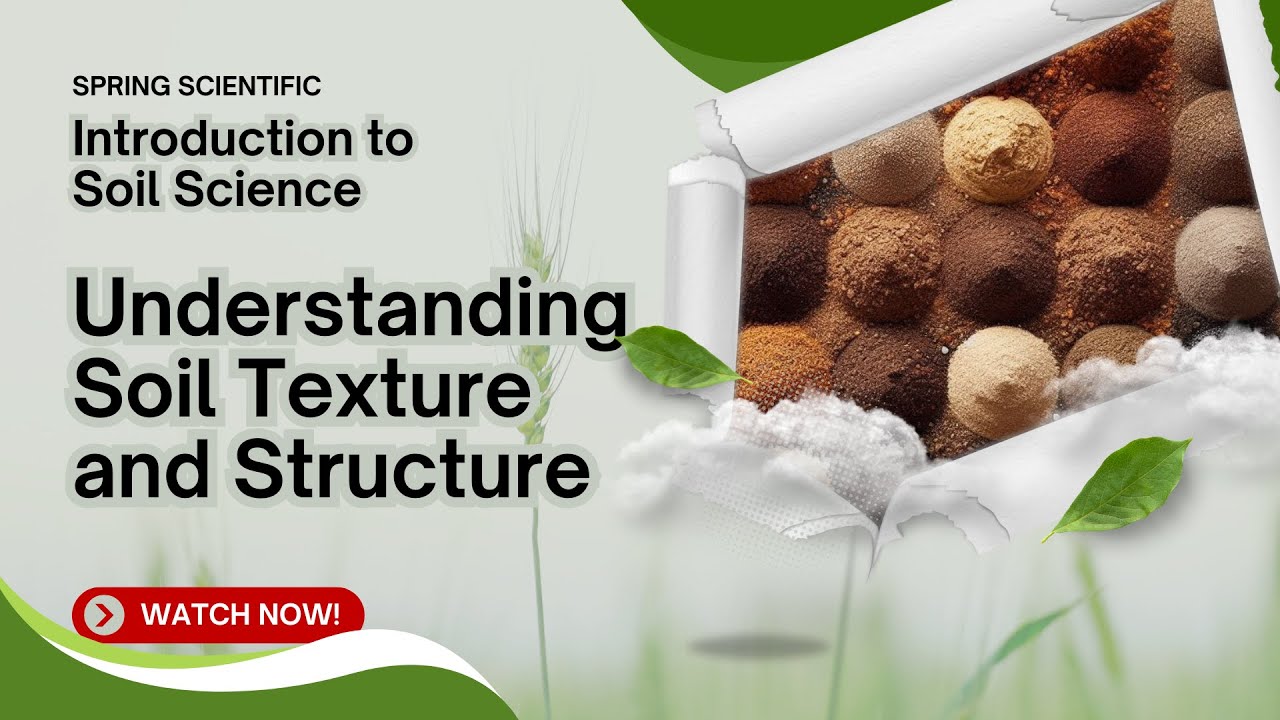 SPRING SCIENTIFIC

Introduction to Soil Science

Understanding Soil Texture and Structure

WATCH NOW!